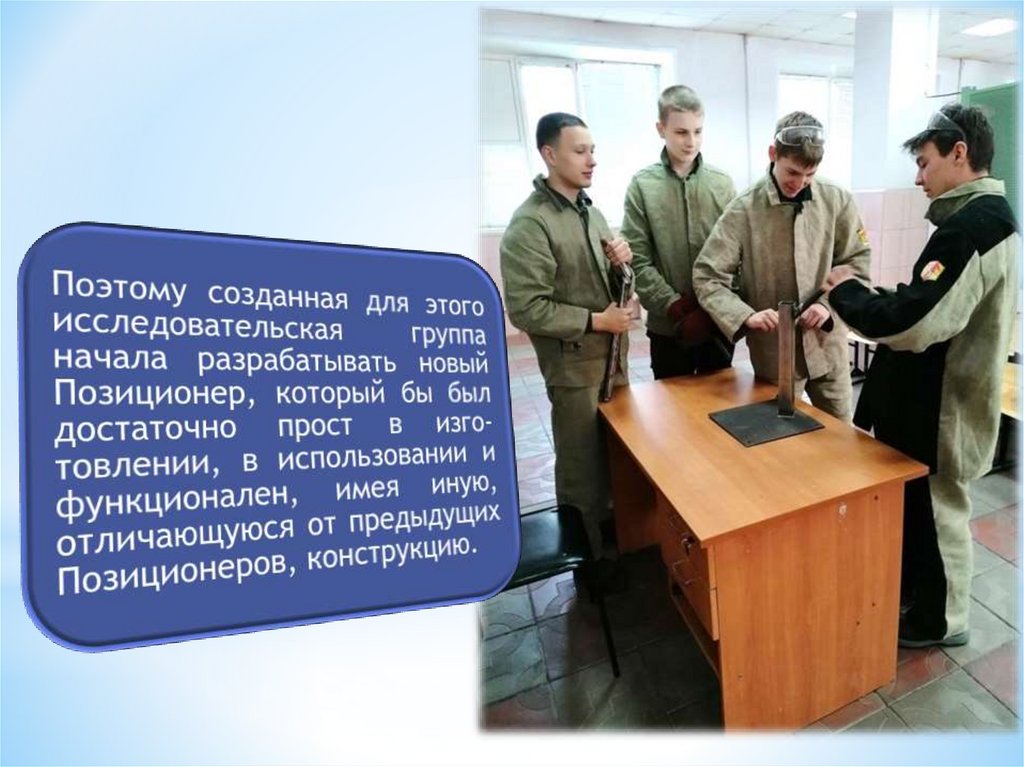 Поэтому созданная для этого исследовательская группа начала разрабатывать новый Позиционер, который бы был достаточно прост в изготовлении, в использовании и функционален, имея иную, отличающуюся от предыдущих Позиционеров, конструкцию.